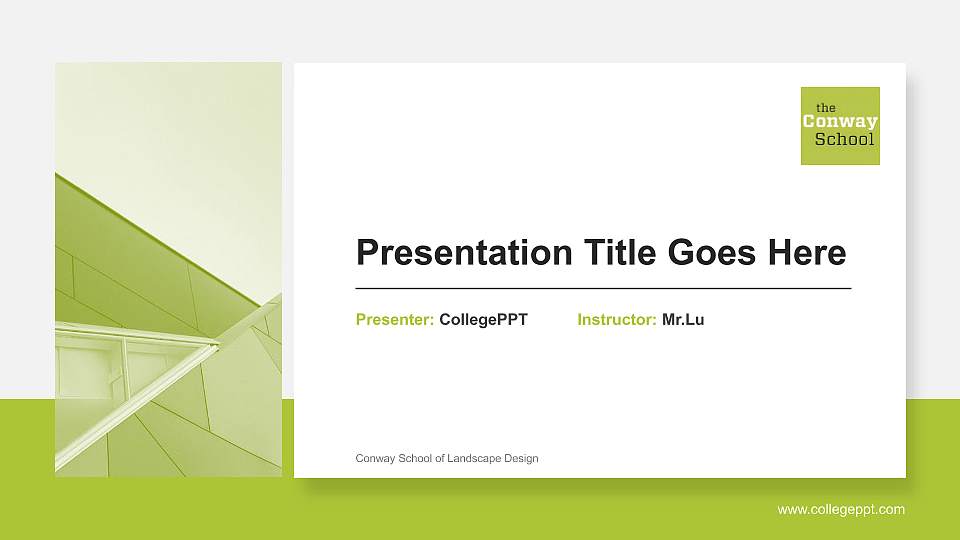 the
Conway
School

Presentation Title Goes Here

Presenter: CollegePPT

Instructor: Mr.Lu

Conway School of Landscape Design

www.collegeppt.com